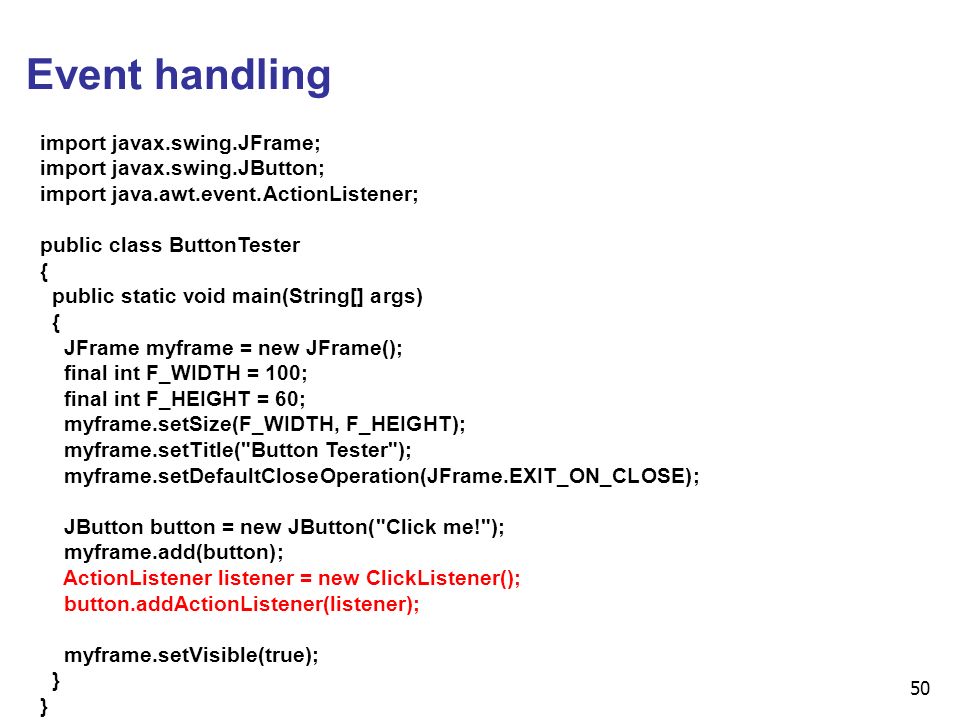 Event handling

import javax.swing.JFrame;
import javax.swing.JButton;
import java.awt.event.ActionListener;

public class ButtonTester
{
  public static void main(String[] args)
  {
    JFrame myframe = new JFrame();
    final int F_WIDTH = 100;
    final int F_HEIGHT = 60;
    myframe.setSize(F_WIDTH, F_HEIGHT);
    myframe.setTitle("Button Tester");
    myframe.setDefaultCloseOperation(JFrame.EXIT_ON_CLOSE);

    JButton button = new JButton("Click me!");
    myframe.add(button);
    ActionListener listener = new ClickListener();
    button.addActionListener(listener);

    myframe.setVisible(true);
  }
}

50